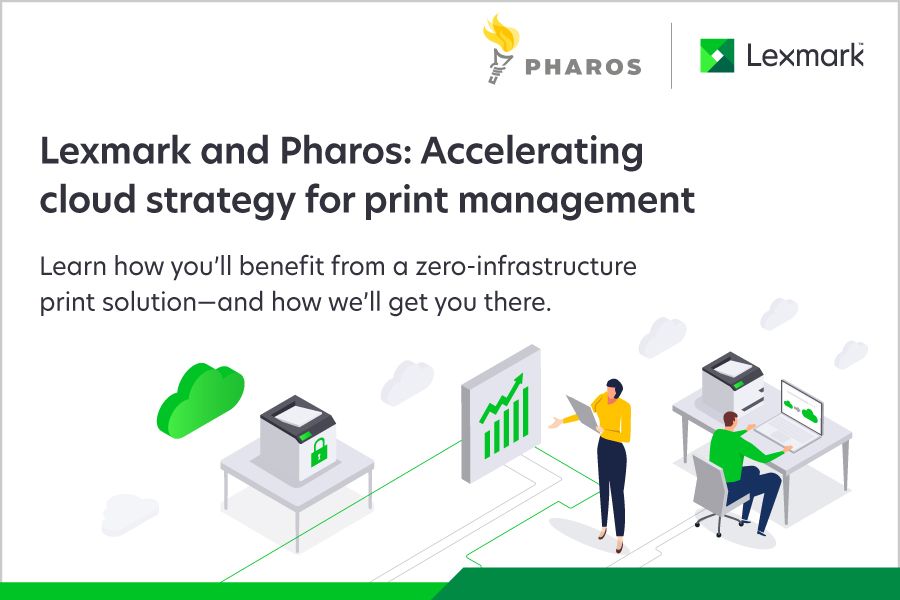 PHAROS

Lexmark

Lexmark and Pharos: Accelerating cloud strategy for print management

Learn how you'll benefit from a zero-infrastructure print solution—and how we'll get you there.